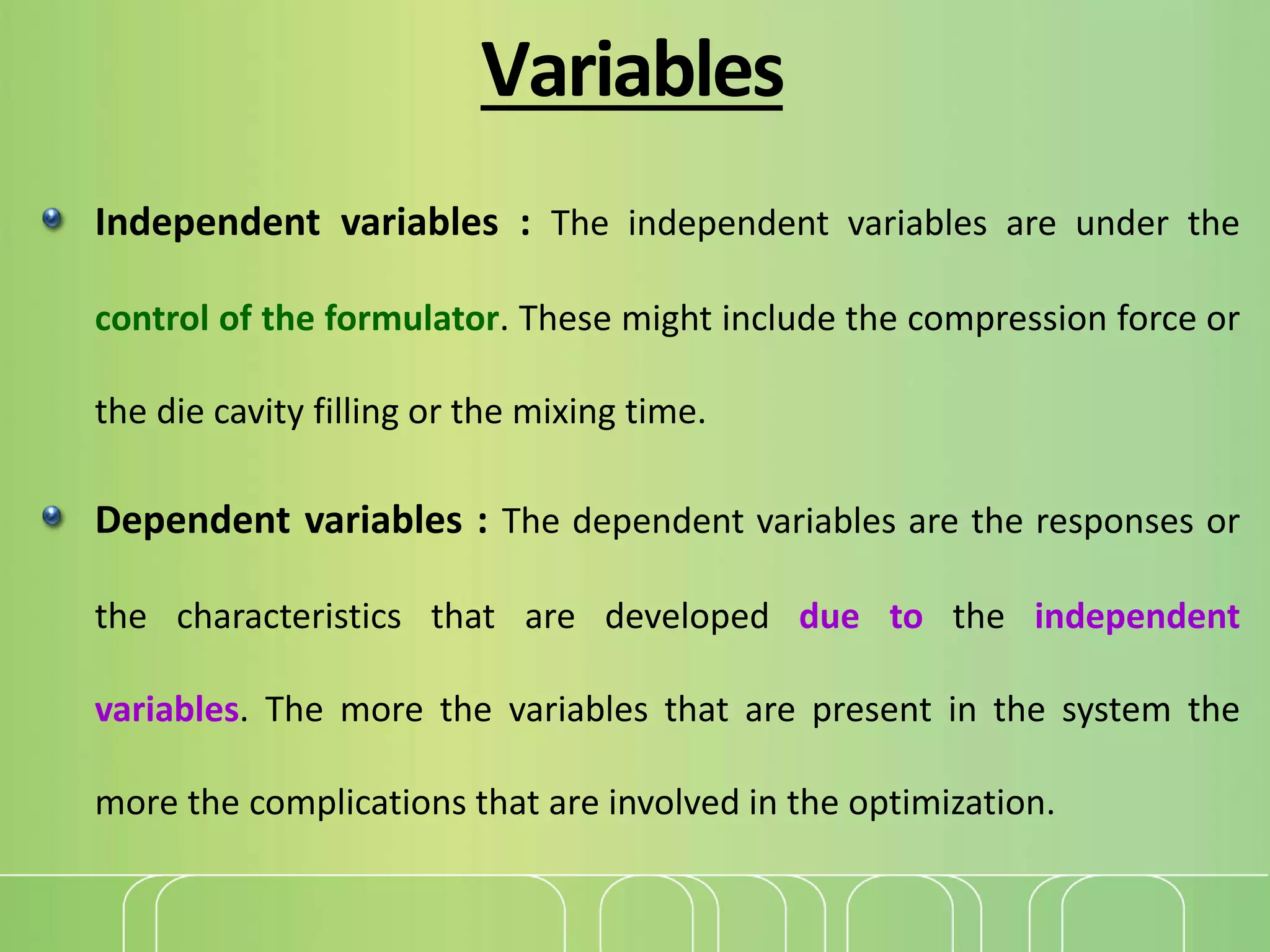 Variables

Independent variables : The independent variables are under the control of the formulator. These might include the compression force or the die cavity filling or the mixing time.

Dependent variables : The dependent variables are the responses or the characteristics that are developed due to the independent variables. The more the variables that are present in the system the more the complications that are involved in the optimization.